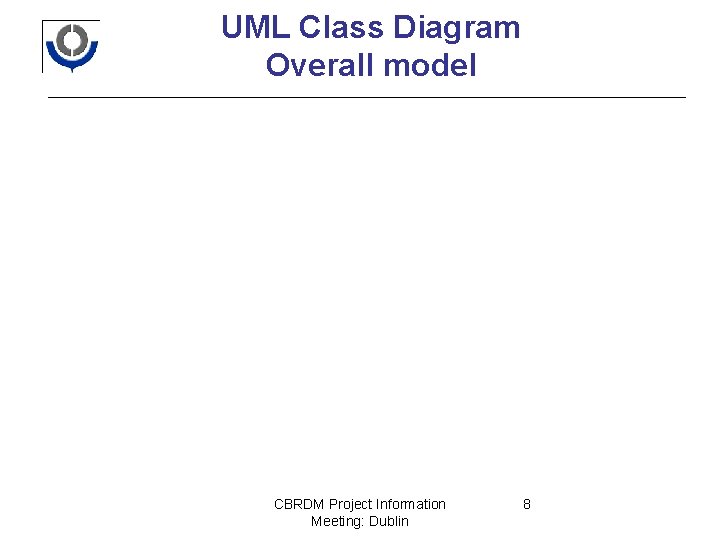 UML Class Diagram
Overall model

CBRDM Project Information Meeting: Dublin

8